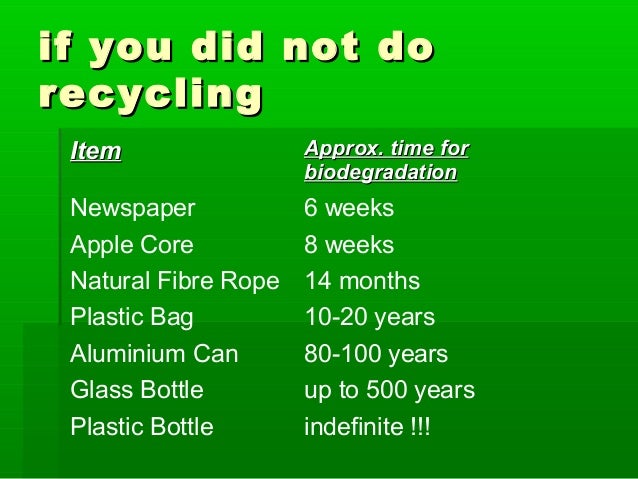 if you did not do recycling

| Item | Approx. time for biodegradation |
|---|---|
| Newspaper | 6 weeks |
| Apple Core | 8 weeks |
| Natural Fibre Rope | 14 months |
| Plastic Bag | 10-20 years |
| Aluminium Can | 80-100 years |
| Glass Bottle | up to 500 years |
| Plastic Bottle | indefinite !!! |